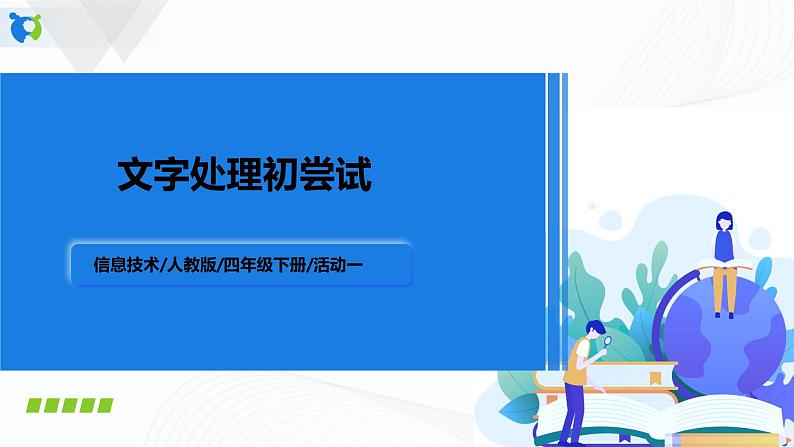 文字处理初尝试

信息技术/人教版/四年级下册/活动一